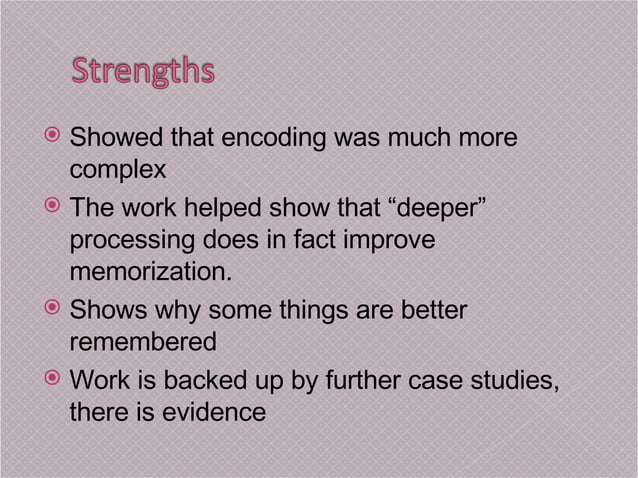 Strengths

Showed that encoding was much more complex

The work helped show that “deeper” processing does in fact improve memorization.

Shows why some things are better remembered

Work is backed up by further case studies, there is evidence